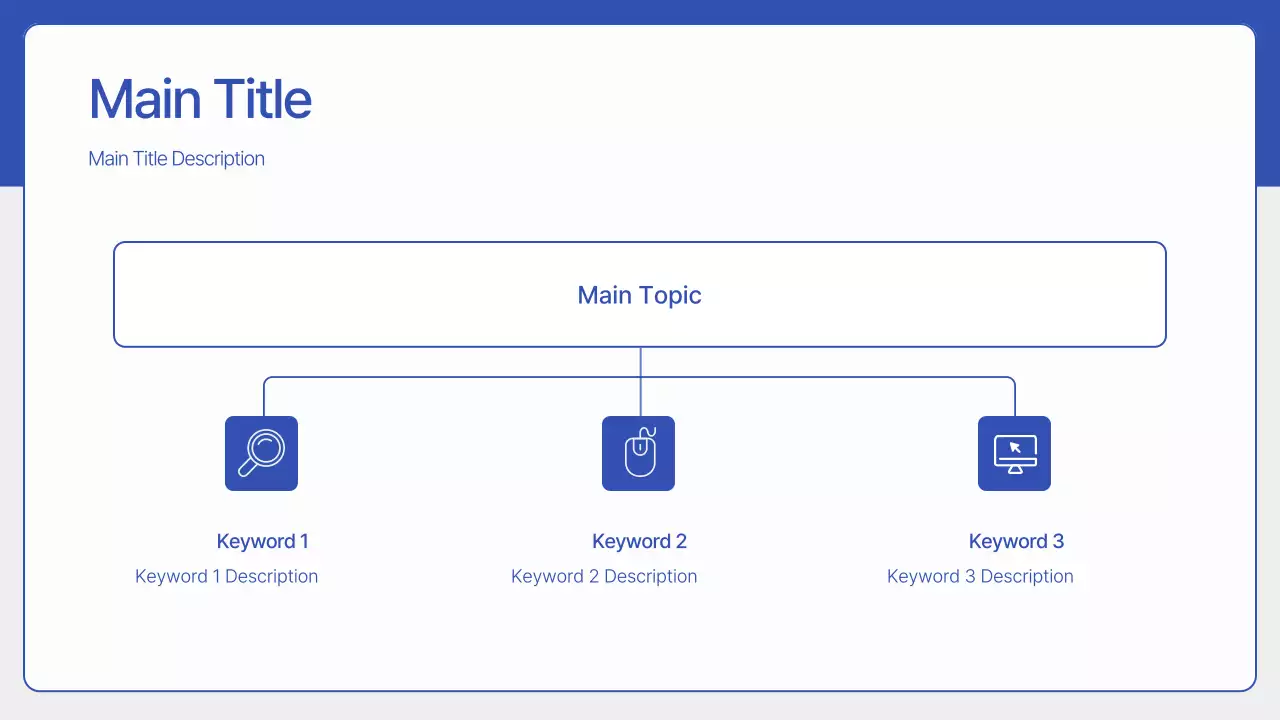 Main Title

Main Title Description

Main Topic

Keyword 1
Keyword 1 Description

Keyword 2
Keyword 2 Description

Keyword 3
Keyword 3 Description